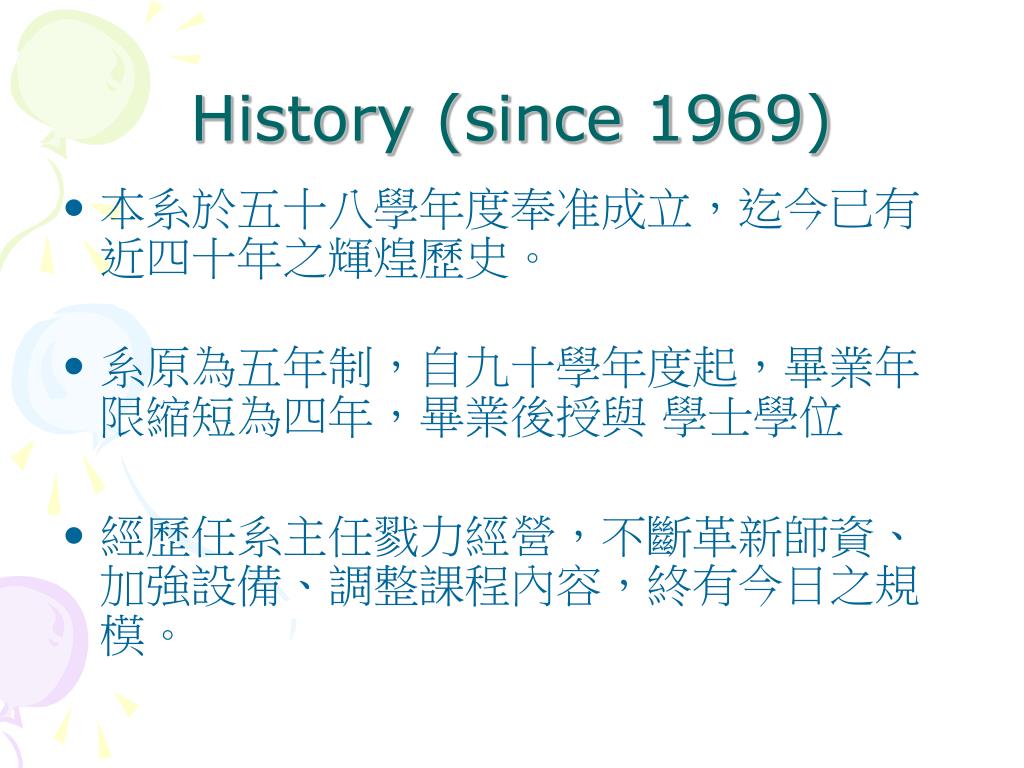 History (since 1969)

• 本系於五十八學年度奉准成立，迄今已有近四十年之輝煌歷史。

• 系原為五年制，自九十學年度起，畢業年限縮短為四年，畢業後授與 學士學位

• 經歷任系主任戮力經營，不斷革新師資、加強設備、調整課程內容，終有今日之規模。